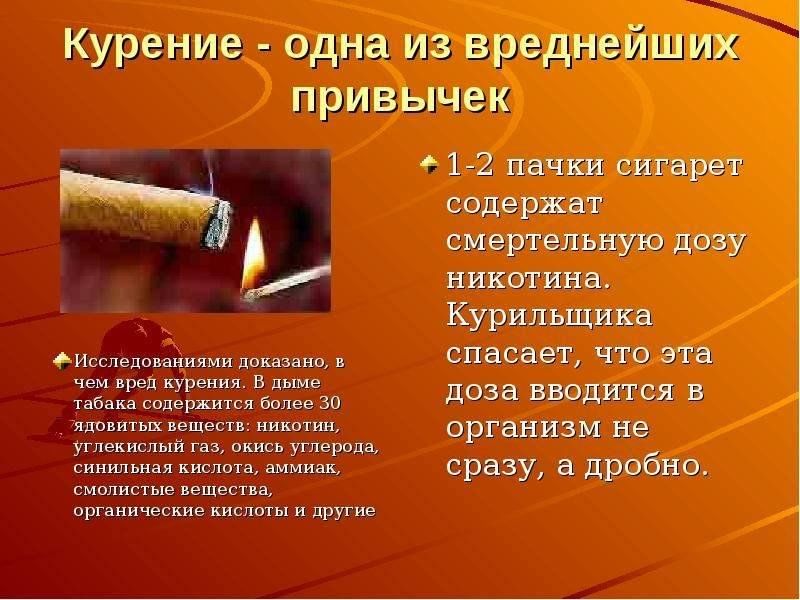 Курение - одна из вреднейших привычек

Исследованиями доказано, в чем вред курения. В дыме табака содержится более 30 ядовитых веществ: никотин, углекислый газ, окись углерода, синильная кислота, аммиак, смолистые вещества, органические кислоты и другие

1-2 пачки сигарет содержат смертельную дозу никотина. Курильщика спасает, что эта доза вводится в организм не сразу, а дробно.